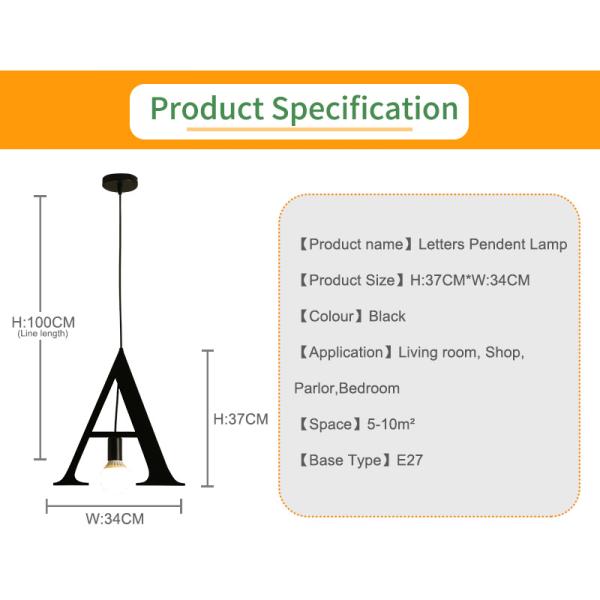 Product Specification

H:100CM
(Line length)

H:37CM

W:34CM

【Product name】Letters Pendent Lamp

【Product Size】H:37CM*W:34CM

【Colour】Black

【Application】Living room, Shop, Parlor,Bedroom

【Space】5-10m²

【Base Type】E27